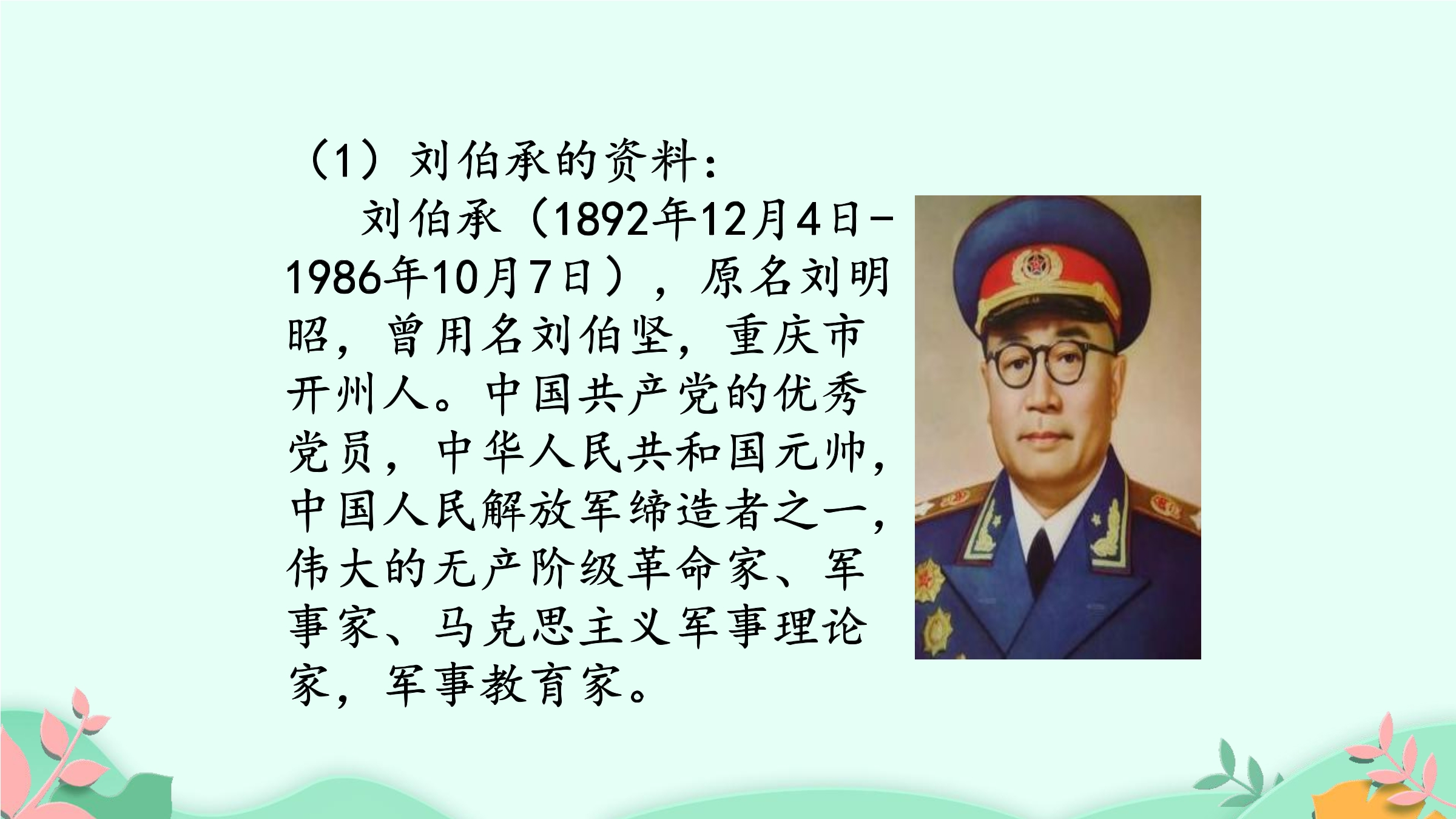 （1）刘伯承的资料：

刘伯承（1892年12月4日-1986年10月7日），原名刘明昭，曾用名刘伯坚，重庆市开州人。中国共产党的优秀党员，中华人民共和国元帅，中国人民解放军缔造者之一，伟大的无产阶级革命家、军事家、马克思主义军事理论家，军事教育家。